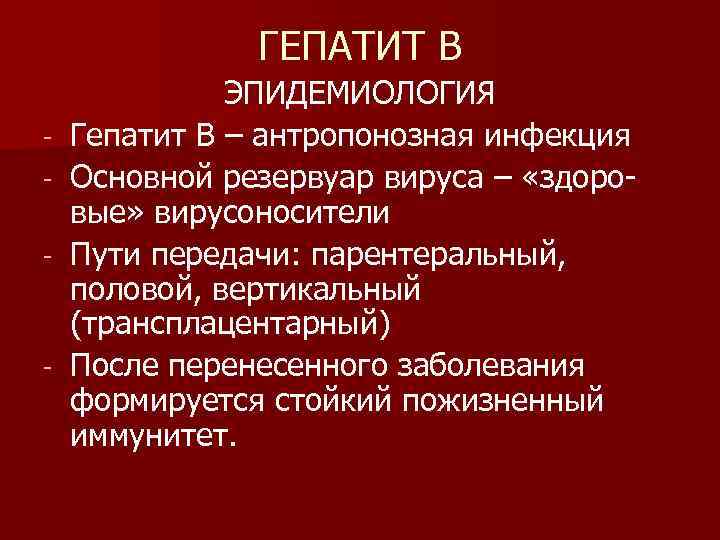 ГЕПАТИТ В
ЭПИДЕМИОЛОГИЯ

- Гепатит В – антропонозная инфекция
- Основной резервуар вируса – «здоровые» вирусоносители
- Пути передачи: парентеральный, половой, вертикальный (трансплацентарный)
- После перенесенного заболевания формируется стойкий пожизненный иммунитет.